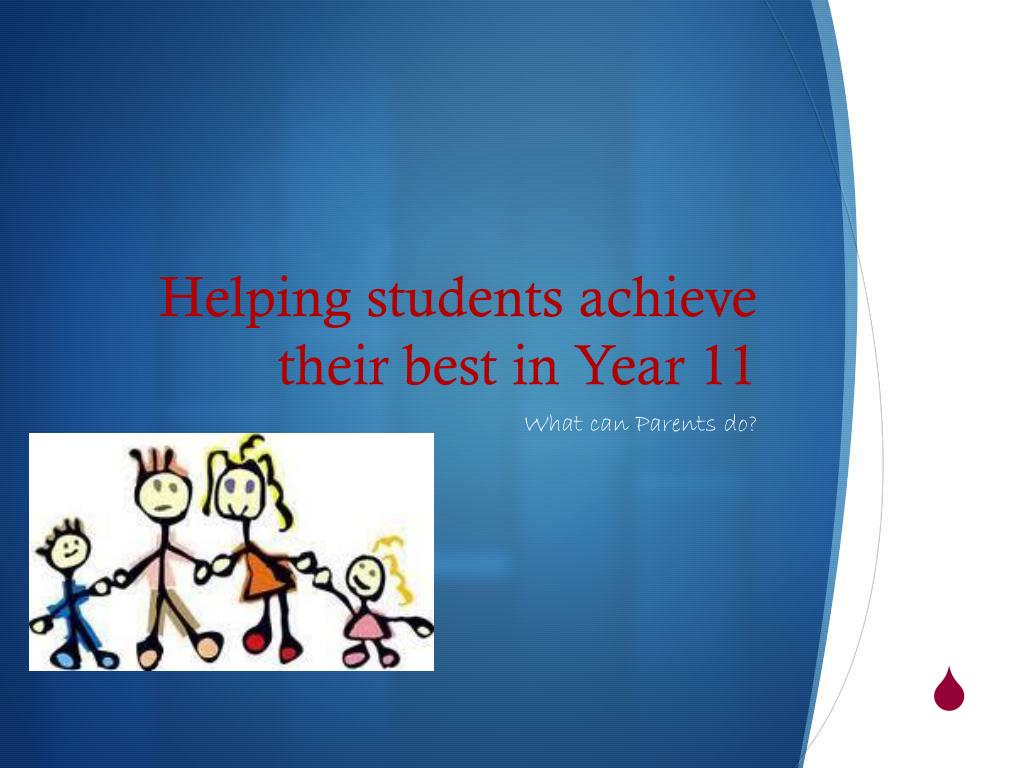 Helping students achieve their best in Year 11

What can Parents do?